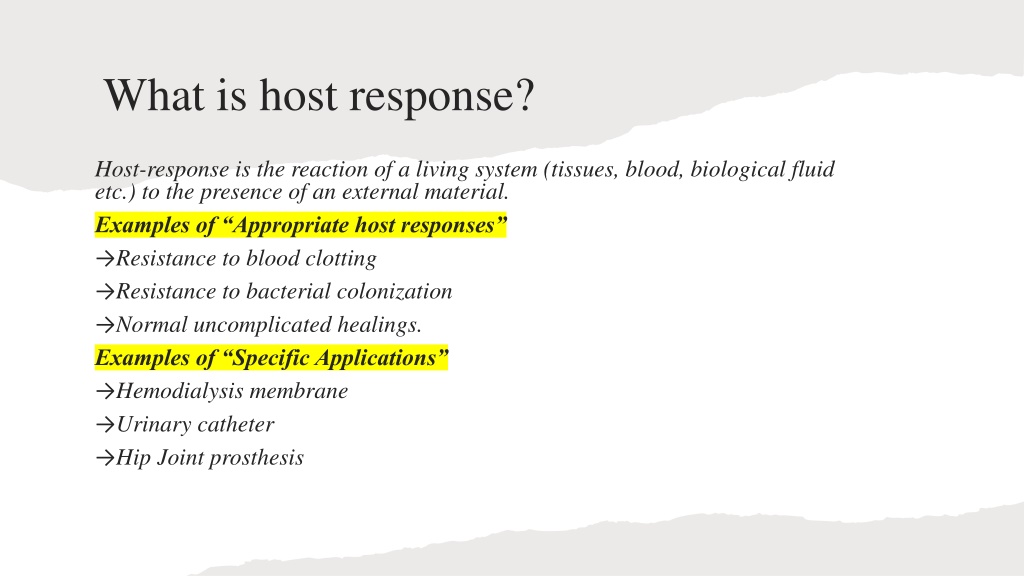 What is host response?

Host-response is the reaction of a living system (tissues, blood, biological fluid etc.) to the presence of an external material.

Examples of “Appropriate host responses”

→Resistance to blood clotting

→Resistance to bacterial colonization

→Normal uncomplicated healings.

Examples of “Specific Applications”

→Hemodialysis membrane

→Urinary catheter

→Hip Joint prosthesis